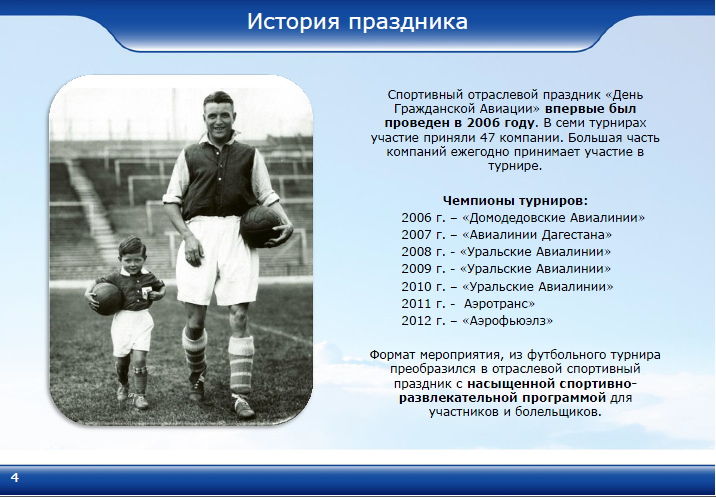 История праздника

Спортивный отраслевой праздник «День Гражданской Авиации» впервые был проведен в 2006 году. В семи турнирах участие приняли 47 компании. Большая часть компаний ежегодно принимает участие в турнире.

Чемпионы турниров:
2006 г. – «Домодедовские Авиалинии»
2007 г. – «Авиалинии Дагестана»
2008 г. - «Уральские Авиалинии»
2009 г. - «Уральские Авиалинии»
2010 г. – «Уральские Авиалинии»
2011 г. - Аэротранс»
2012 г. – «Аэрофьюэлз»

Формат мероприятия, из футбольного турнира преобразился в отраслевой спортивный праздник с насыщенной спортивно-развлекательной программой для участников и болельщиков.

4